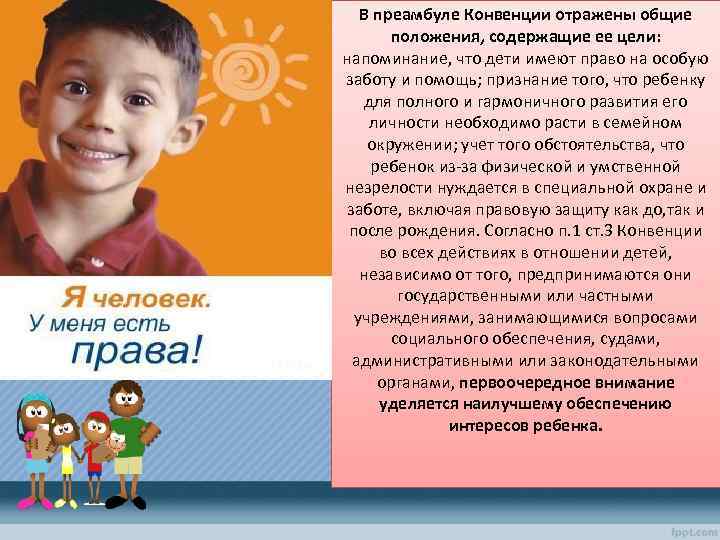 Я человек.
У меня есть
права!

В преамбуле Конвенции отражены общие положения, содержащие ее цели: напоминание, что дети имеют право на особую заботу и помощь; признание того, что ребенку для полного и гармоничного развития его личности необходимо расти в семейном окружении; учет того обстоятельства, что ребенок из-за физической и умственной незрелости нуждается в специальной охране и заботе, включая правовую защиту как до,так и после рождения. Согласно п.1 ст.3 Конвенции во всех действиях в отношении детей, независимо от того, предпринимаются они государственными или частными учреждениями, занимающимися вопросами социального обеспечения, судами, административными или законодательными органами, первоочередное внимание уделяется наилучшему обеспечению интересов ребенка.

fppt.com